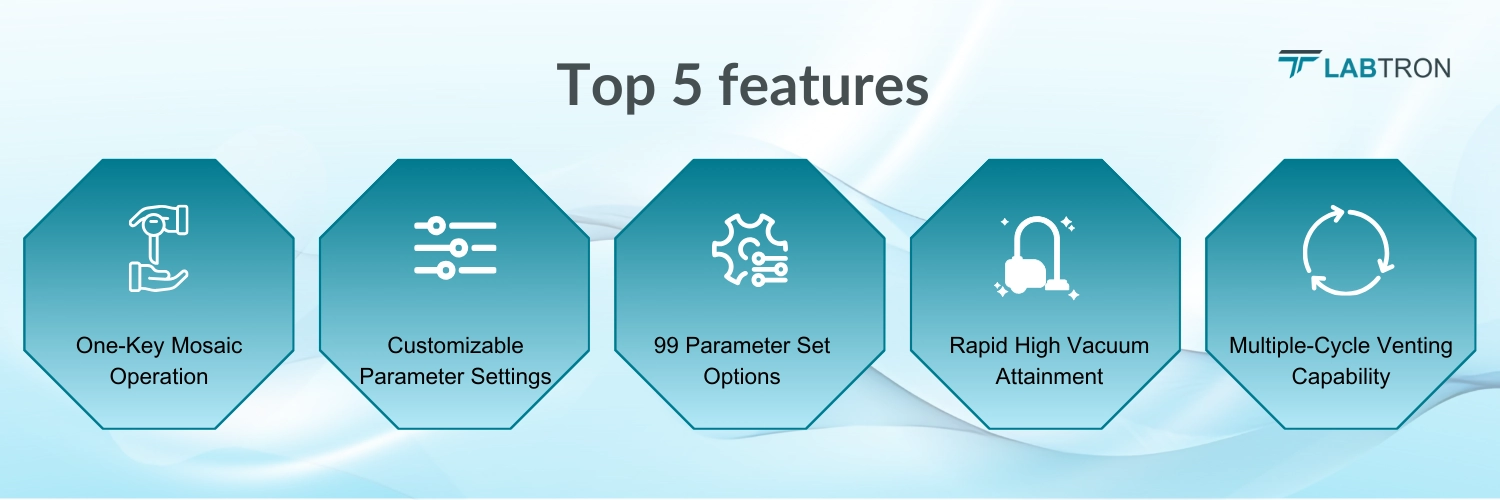 Top 5 features

LABTRON

One-Key Mosaic Operation

Customizable Parameter Settings

99 Parameter Set Options

Rapid High Vacuum Attainment

Multiple-Cycle Venting Capability